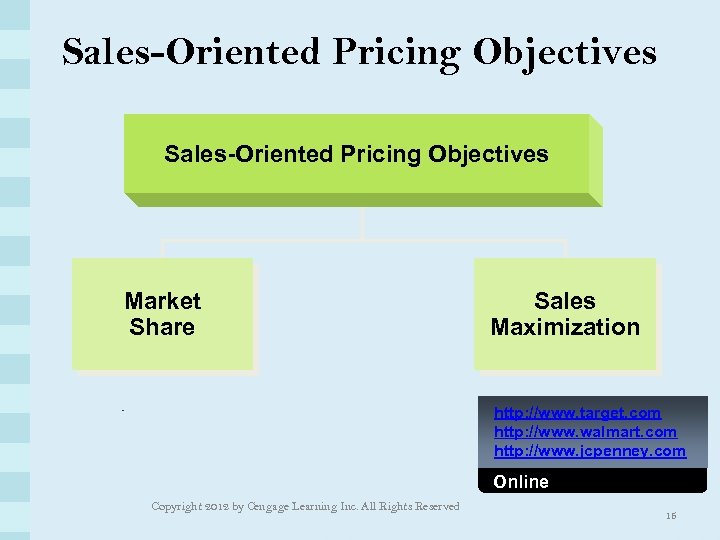 Sales-Oriented Pricing Objectives

Sales-Oriented Pricing Objectives

Market Share

Sales Maximization

http://www.target.com
http://www.walmart.com
http://www.jcpenney.com

Online

Copyright 2012 by Cengage Learning Inc. All Rights Reserved

16